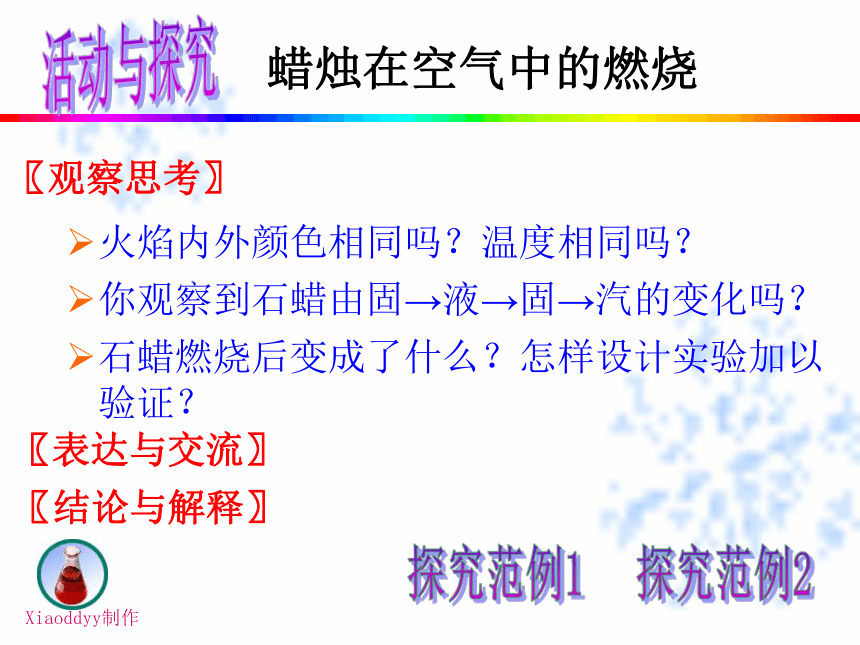 活动与探究 蜡烛在空气中的燃烧

〖观察思考〗

➢火焰内外颜色相同吗？温度相同吗？

➢你观察到石蜡由固→液→固→汽的变化吗？

➢石蜡燃烧后变成了什么？怎样设计实验加以验证？

〖表达与交流〗

〖结论与解释〗

探究范例1 探究范例2

Xiaoddyy制作